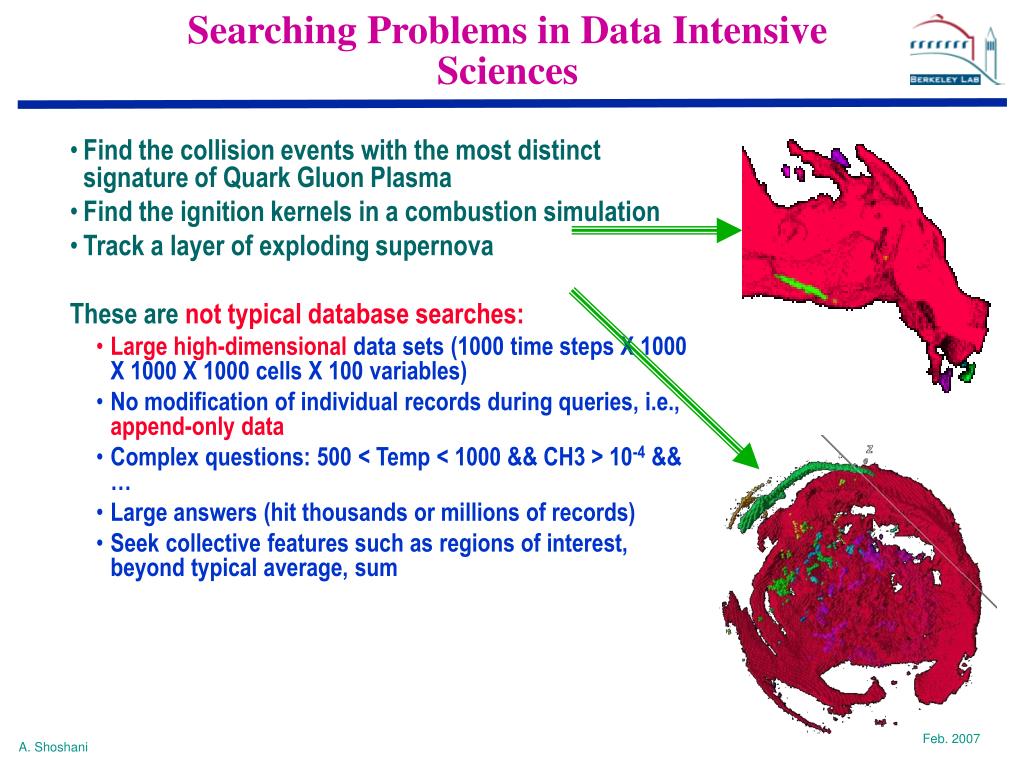 Searching Problems in Data Intensive Sciences

BERKELEY LAB

• Find the collision events with the most distinct signature of Quark Gluon Plasma
• Find the ignition kernels in a combustion simulation
• Track a layer of exploding supernova

These are not typical database searches:
• Large high-dimensional data sets (1000 time steps X 1000 X 1000 X 1000 cells X 100 variables)
• No modification of individual records during queries, i.e., append-only data
• Complex questions: 500 < Temp < 1000 && CH3 > $10^{-4}$ && …
• Large answers (hit thousands or millions of records)
• Seek collective features such as regions of interest, beyond typical average, sum

z

A. Shoshani

Feb. 2007